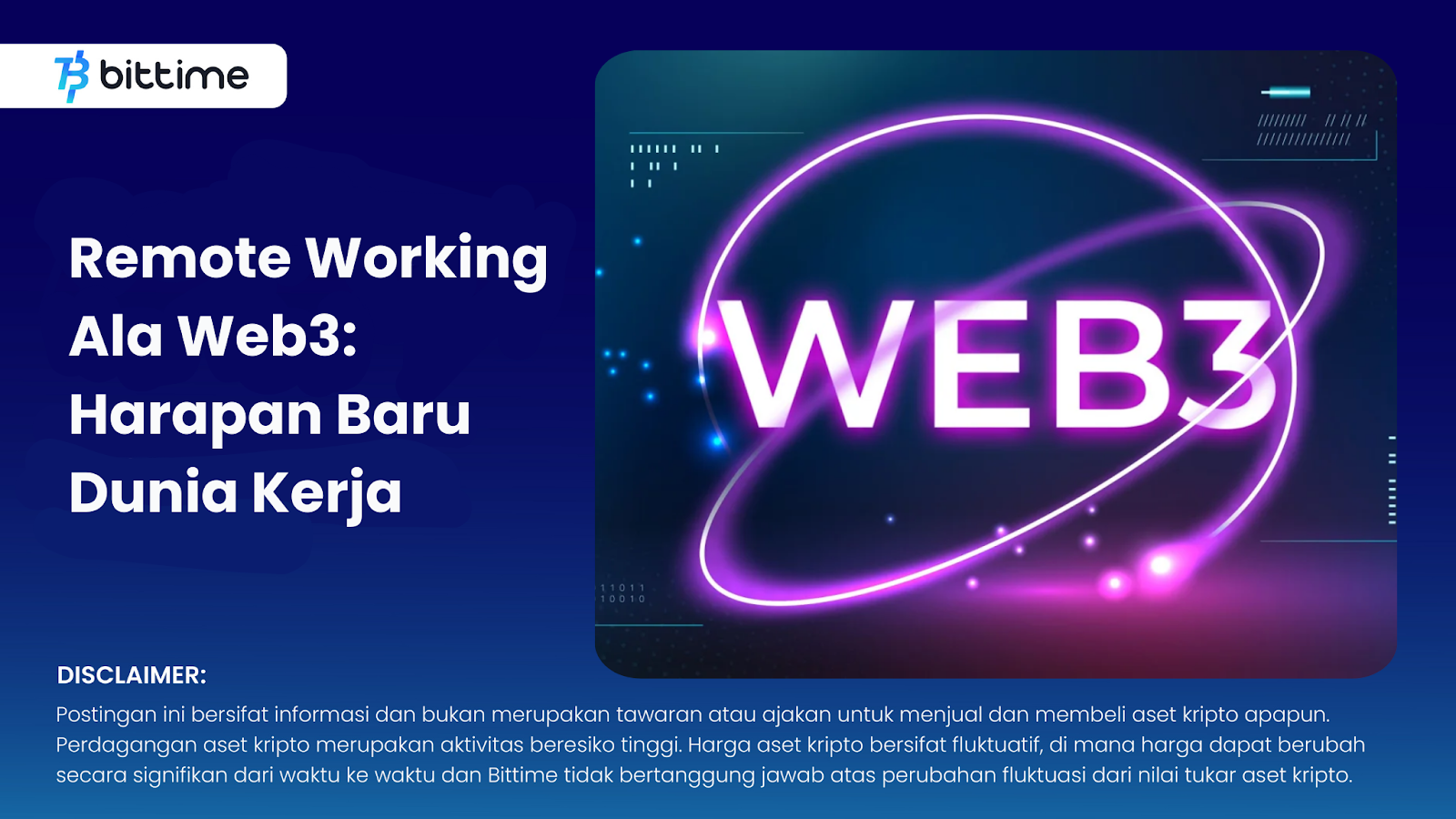 bittime

Remote Working Ala Web3: Harapan Baru Dunia Kerja

WEB3

11011
10010

DISCLAIMER:

Postingan ini bersifat informasi dan bukan merupakan tawaran atau ajakan untuk menjual dan membeli aset kripto apapun. Perdagangan aset kripto merupakan aktivitas beresiko tinggi. Harga aset kripto bersifat fluktuatif, di mana harga dapat berubah secara signifikan dari waktu ke waktu dan Bittime tidak bertanggung jawab atas perubahan fluktuasi dari nilai tukar aset kripto.